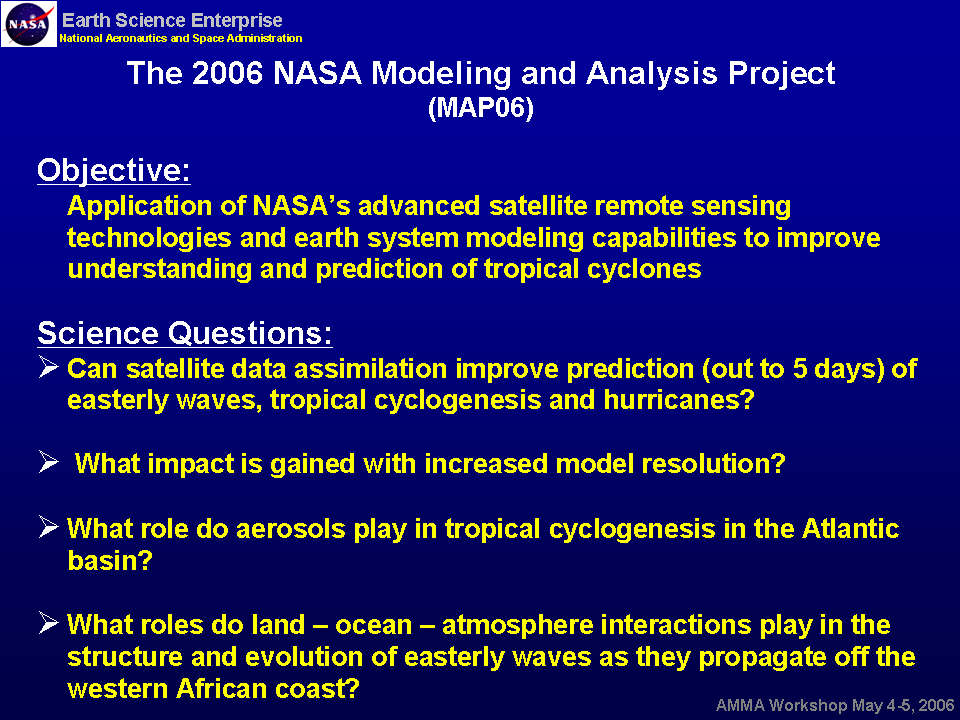 NASA
Earth Science Enterprise
National Aeronautics and Space Administration

The 2006 NASA Modeling and Analysis Project
(MAP06)

Objective:
Application of NASA's advanced satellite remote sensing technologies and earth system modeling capabilities to improve understanding and prediction of tropical cyclones

Science Questions:
➢ Can satellite data assimilation improve prediction (out to 5 days) of easterly waves, tropical cyclogenesis and hurricanes?

➢ What impact is gained with increased model resolution?

➢ What role do aerosols play in tropical cyclogenesis in the Atlantic basin?

➢ What roles do land – ocean – atmosphere interactions play in the structure and evolution of easterly waves as they propagate off the western African coast?

AMMA Workshop May 4-5, 2006